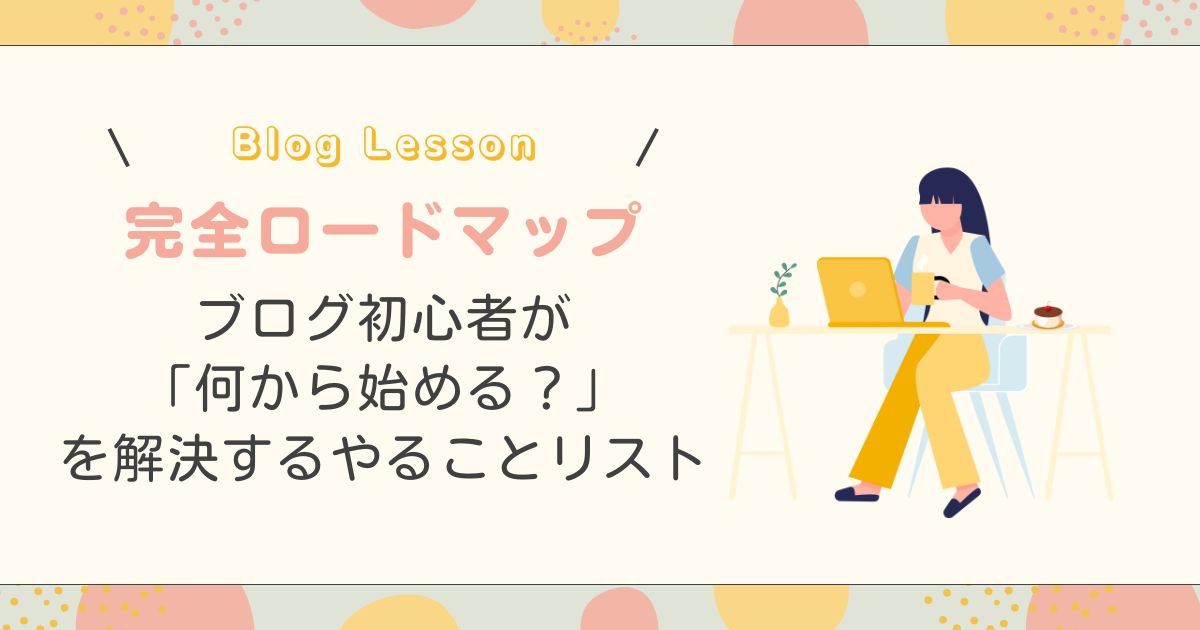 \ Blog Lesson /

完全ロードマップ

ブログ初心者が
「何から始める？」
を解決するやることリスト